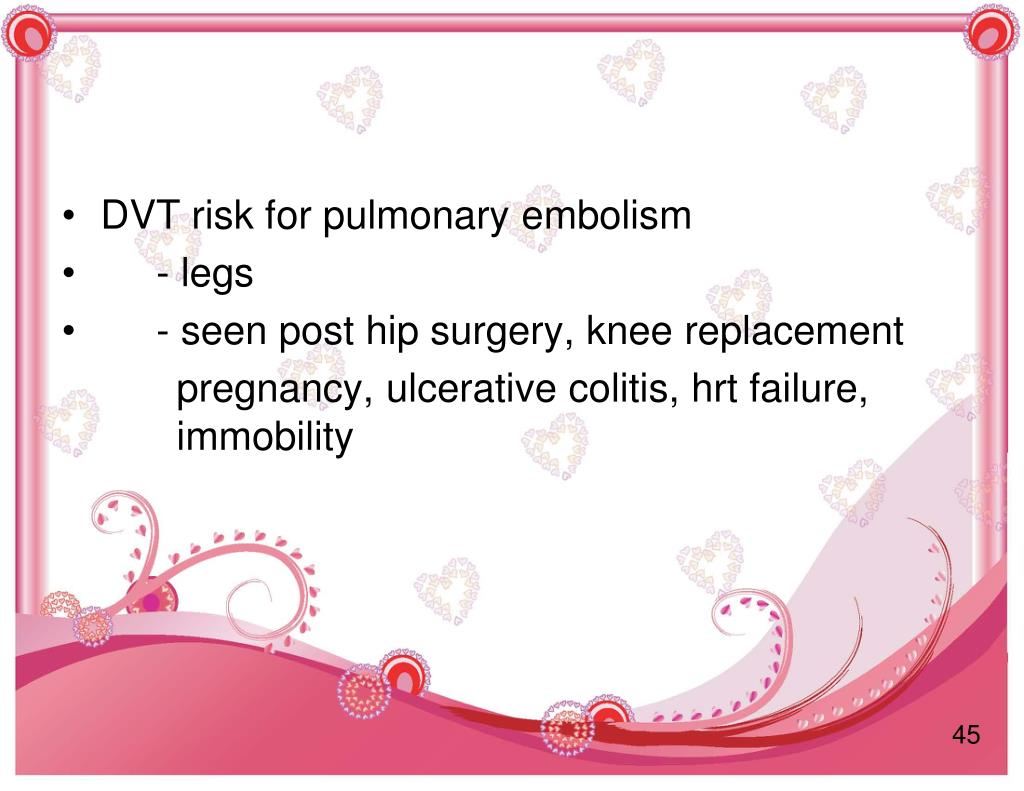 • DVT risk for pulmonary embolism
• - legs
• - seen post hip surgery, knee replacement pregnancy, ulcerative colitis, hrt failure, immobility

45